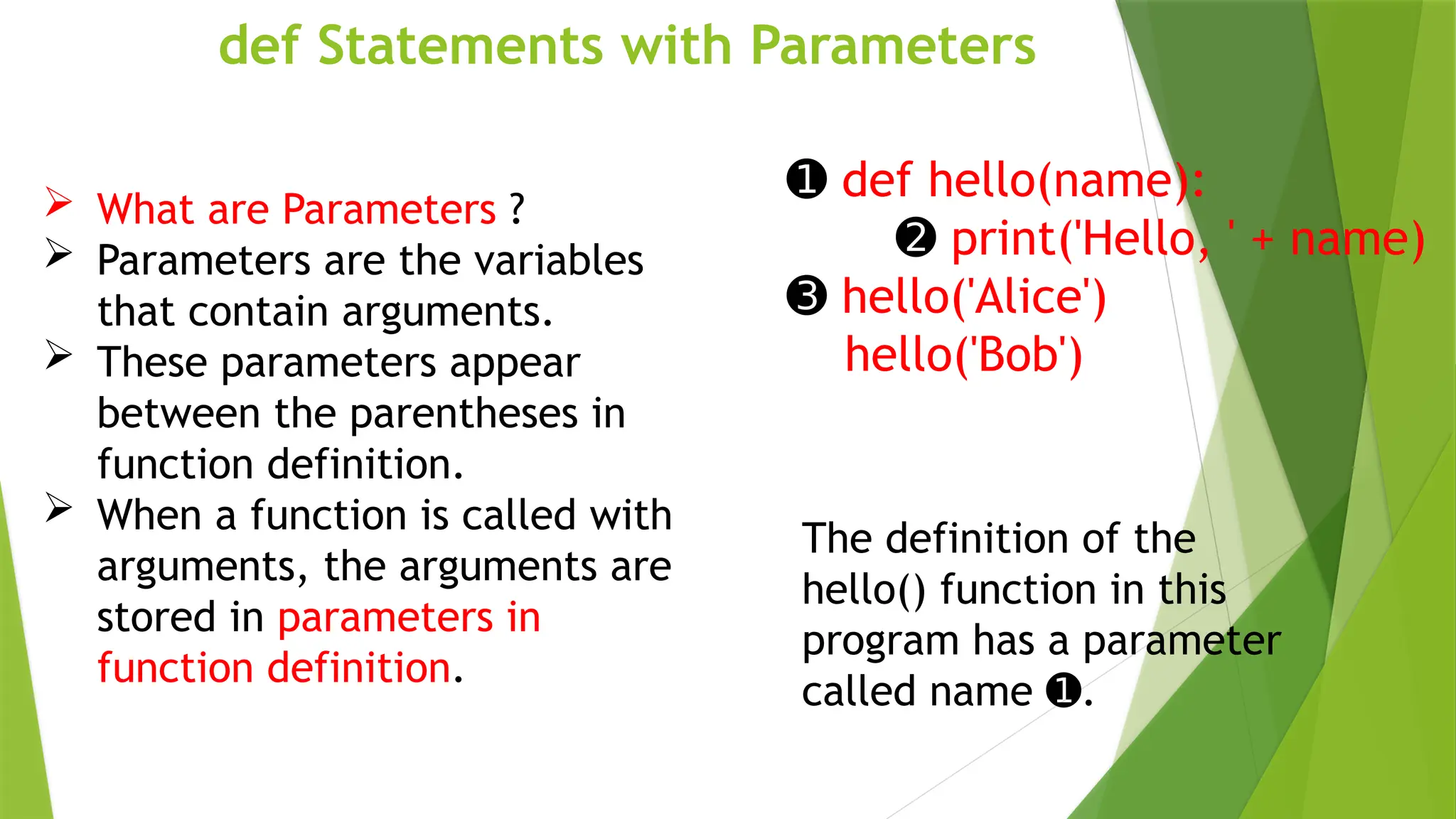 def Statements with Parameters

➢ What are Parameters ?
➢ Parameters are the variables that contain arguments.
➢ These parameters appear between the parentheses in function definition.
➢ When a function is called with arguments, the arguments are stored in parameters in function definition.

❶ def hello(name):
❷ print('Hello, ' + name)
❸ hello('Alice')
hello('Bob')

The definition of the hello() function in this program has a parameter called name ❶.